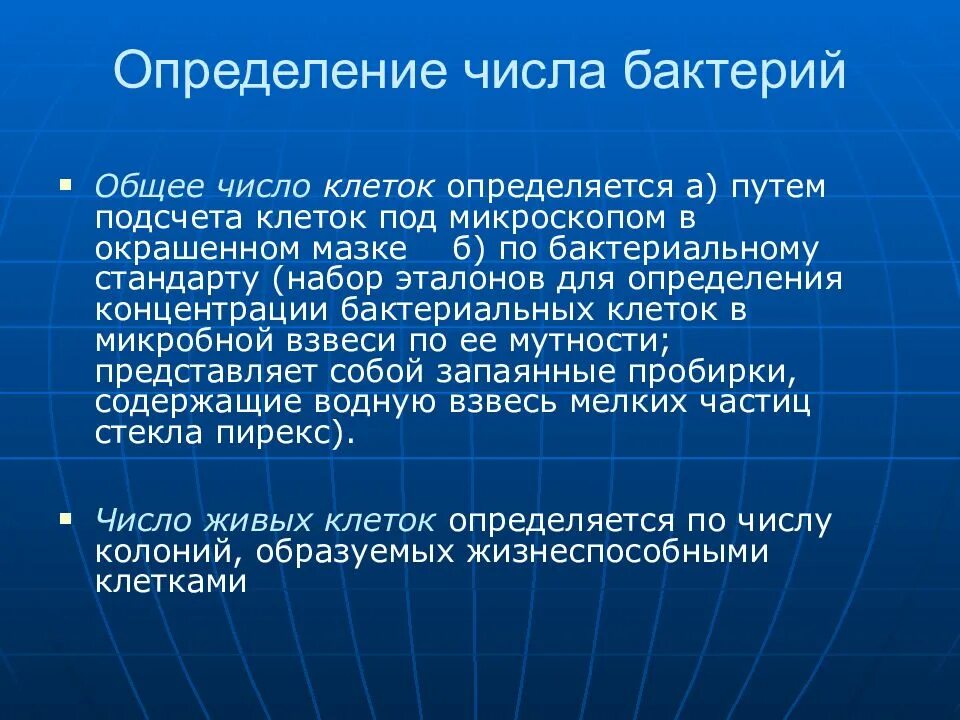 Определение числа бактерий

▪ Общее число клеток определяется а) путем подсчета клеток под микроскопом в окрашенном мазке б) по бактериальному стандарту (набор эталонов для определения концентрации бактериальных клеток в микробной взвеси по ее мутности; представляет собой запаянные пробирки, содержащие водную взвесь мелких частиц стекла пирекс).

▪ Число живых клеток определяется по числу колоний, образуемых жизнеспособными клетками